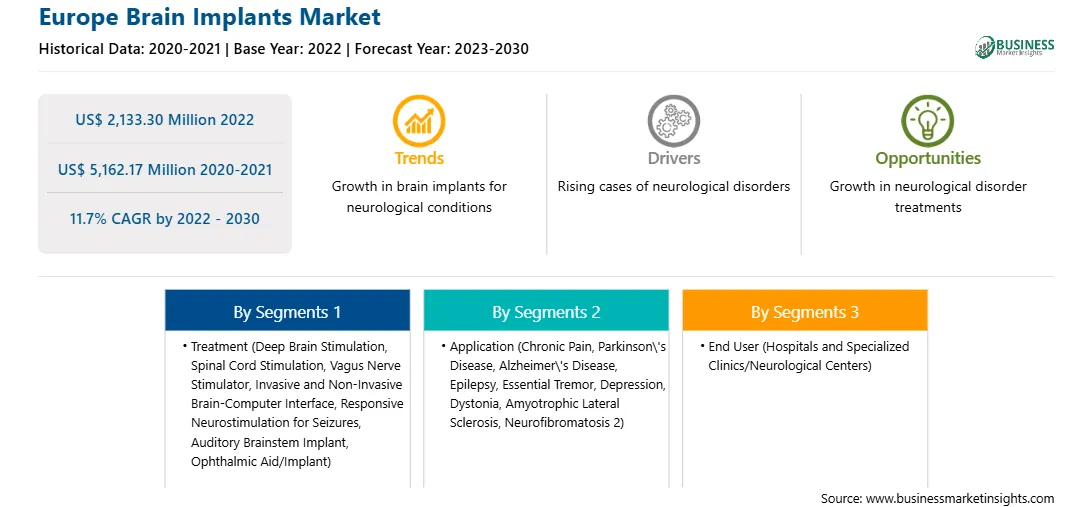 Europe Brain Implants Market
Historical Data: 2020-2021 | Base Year: 2022 | Forecast Year: 2023-2030

BUSINESS
Market Insights

US$ 2,133.30 Million 2022

US$ 5,162.17 Million 2020-2021

11.7% CAGR by 2022 - 2030

Trends
Growth in brain implants for neurological conditions

Drivers
Rising cases of neurological disorders

Opportunities
Growth in neurological disorder treatments

By Segments 1
• Treatment (Deep Brain Stimulation, Spinal Cord Stimulation, Vagus Nerve Stimulator, Invasive and Non-Invasive Brain-Computer Interface, Responsive Neurostimulation for Seizures, Auditory Brainstem Implant, Ophthalmic Aid/Implant)

By Segments 2
• Application (Chronic Pain, Parkinson\'s Disease, Alzheimer\'s Disease, Epilepsy, Essential Tremor, Depression, Dystonia, Amyotrophic Lateral Sclerosis, Neurofibromatosis 2)

By Segments 3
• End User (Hospitals and Specialized Clinics/Neurological Centers)

Source: www.businessmarketinsights.com